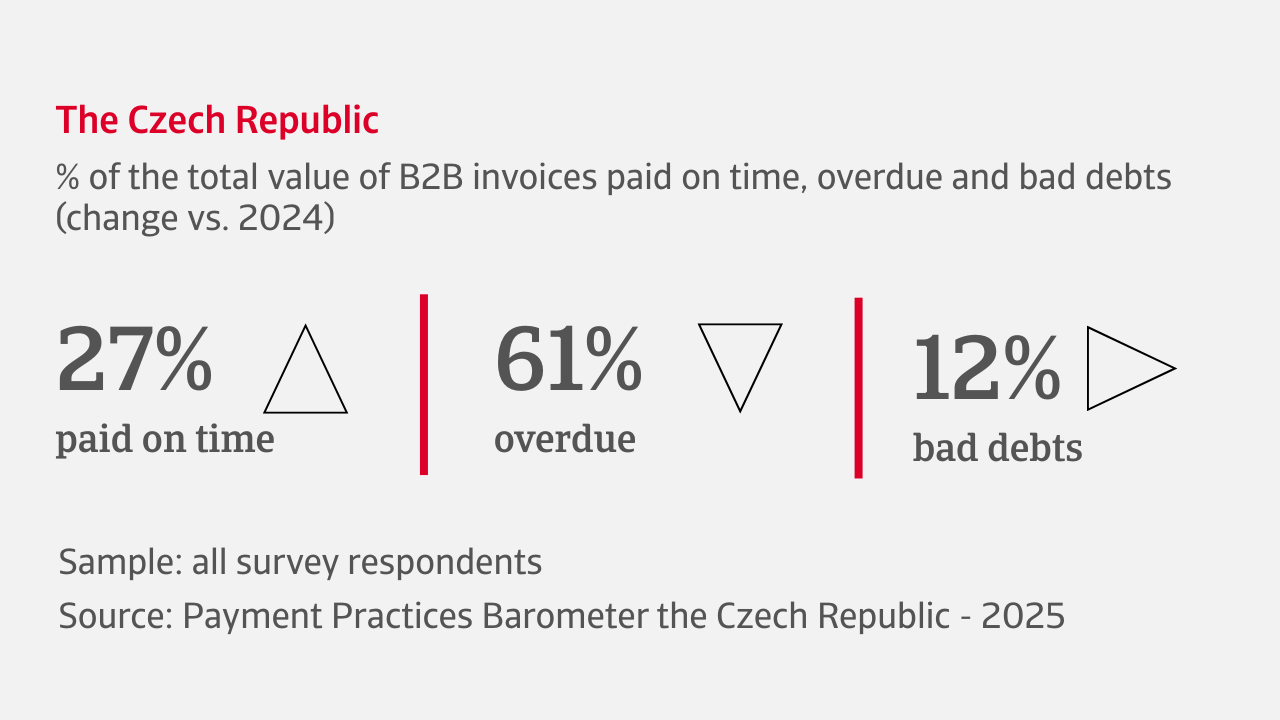 The Czech Republic

% of the total value of B2B invoices paid on time, overdue and bad debts (change vs. 2024)

27%
paid on time

61%
overdue

12%
bad debts

Sample: all survey respondents

Source: Payment Practices Barometer the Czech Republic - 2025